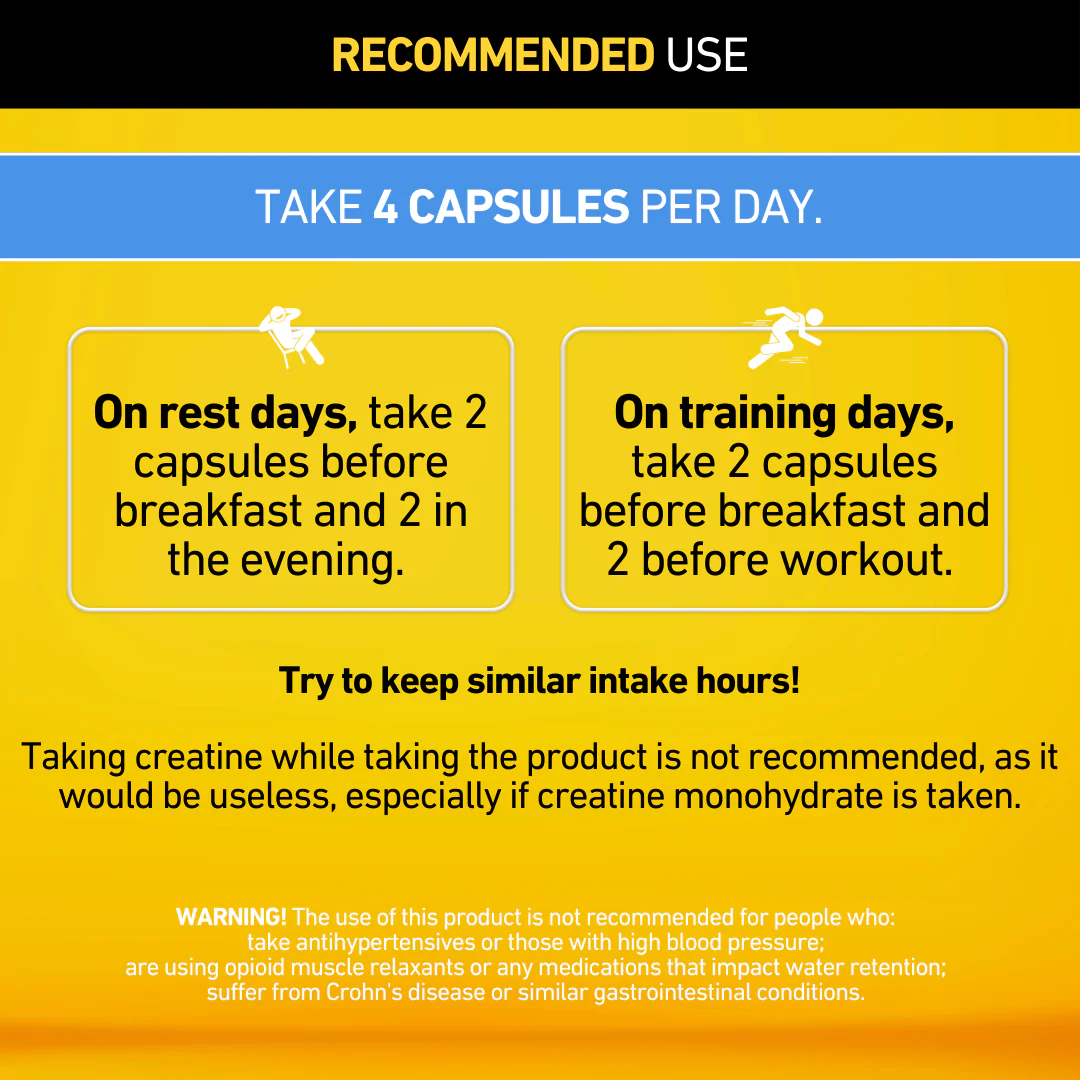 RECOMMENDED USE

TAKE 4 CAPSULES PER DAY.

On rest days, take 2 capsules before breakfast and 2 in the evening.

On training days, take 2 capsules before breakfast and 2 before workout.

Try to keep similar intake hours!

Taking creatine while taking the product is not recommended, as it would be useless, especially if creatine monohydrate is taken.

WARNING! The use of this product is not recommended for people who:
take antihypertensives or those with high blood pressure;
are using opioid muscle relaxants or any medications that impact water retention;
suffer from Crohn's disease or similar gastrointestinal conditions.